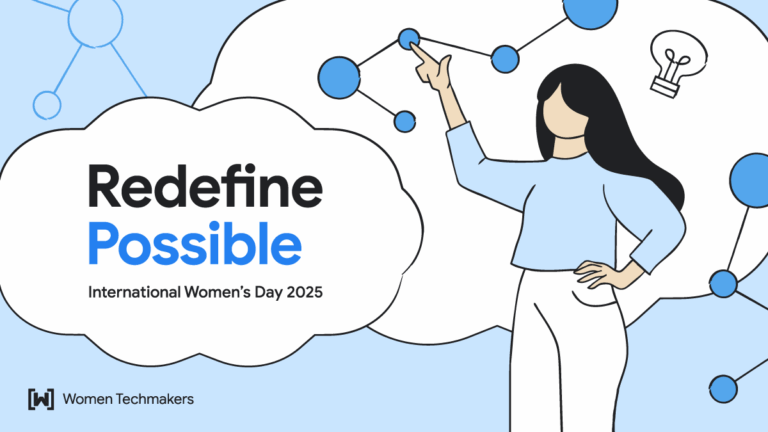 Redefine
Possible
International Women's Day 2025

[W] Women Techmakers